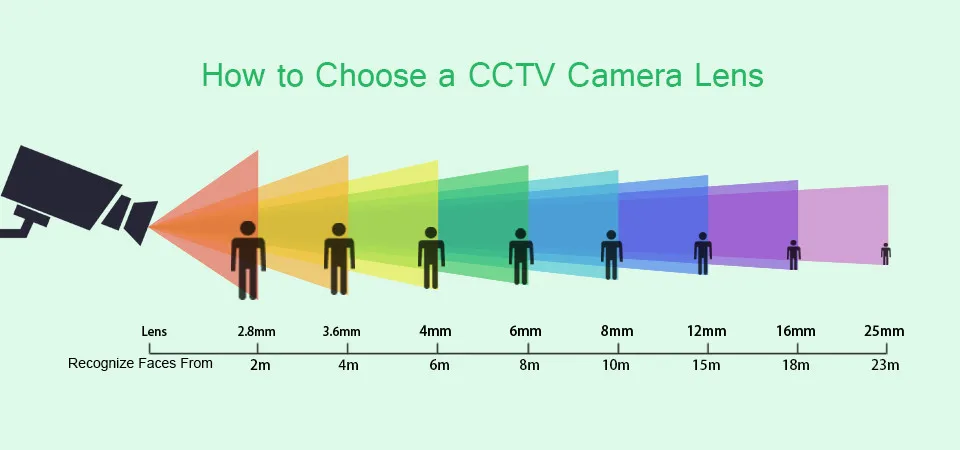 How to Choose a CCTV Camera Lens

| Lens | 2.8mm | 3.6mm | 4mm | 6mm | 8mm | 12mm | 16mm | 25mm |
|---|---|---|---|---|---|---|---|---|
| Recognize Faces From | 2m | 4m | 6m | 8m | 10m | 15m | 18m | 23m |